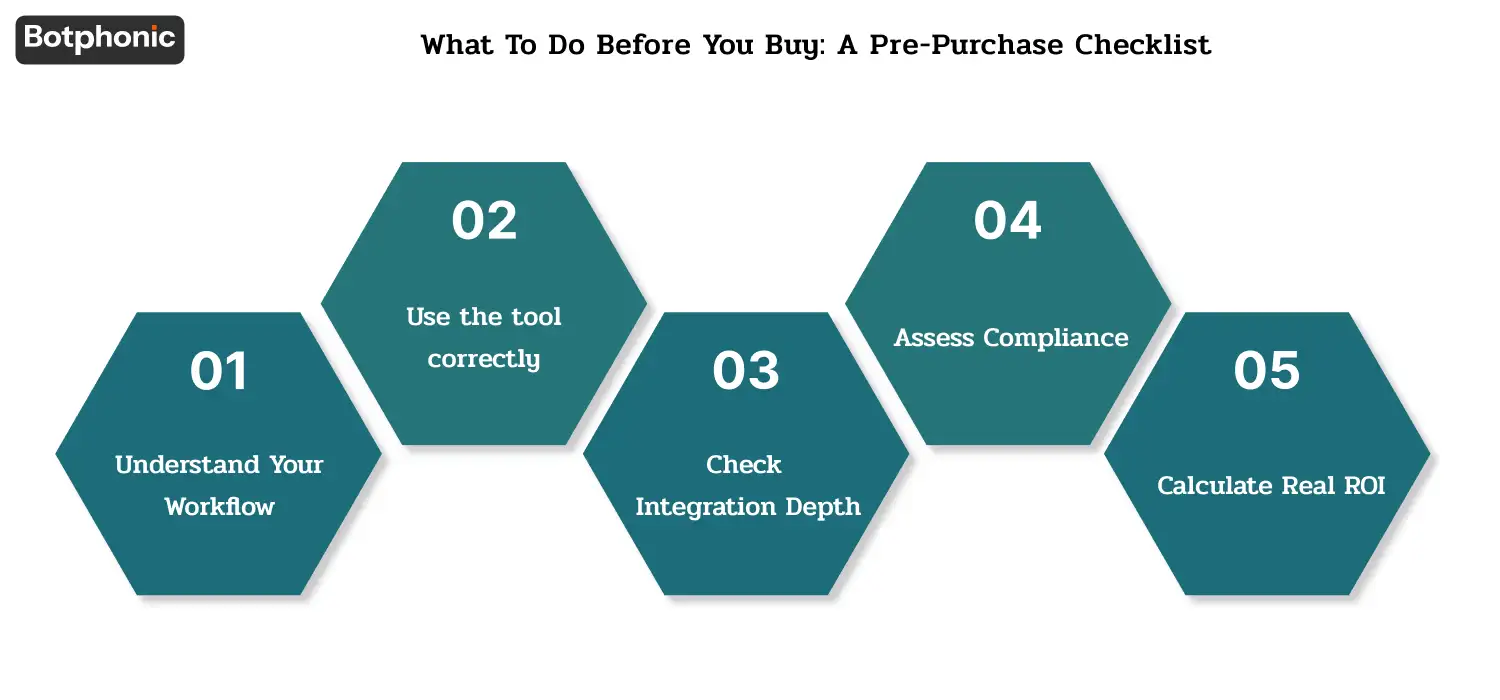 Botphonic

What To Do Before You Buy: A Pre-Purchase Checklist

01
Understand Your Workflow

02
Use the tool correctly

03
Check Integration Depth

04
Assess Compliance

05
Calculate Real ROI